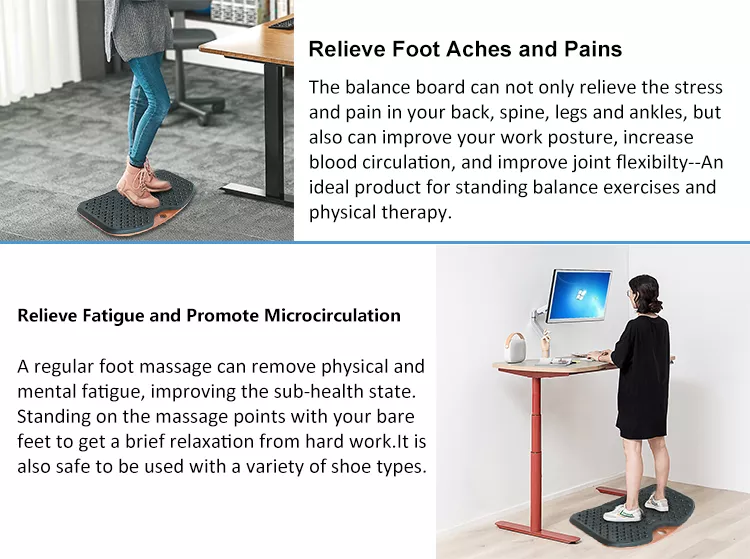 Relieve Foot Aches and Pains

The balance board can not only relieve the stress and pain in your back, spine, legs and ankles, but also can improve your work posture, increase blood circulation, and improve joint flexibilty--An ideal product for standing balance exercises and physical therapy.

Relieve Fatigue and Promote Microcirculation

A regular foot massage can remove physical and mental fatigue, improving the sub-health state. Standing on the massage points with your bare feet to get a brief relaxation from hard work.It is also safe to be used with a variety of shoe types.